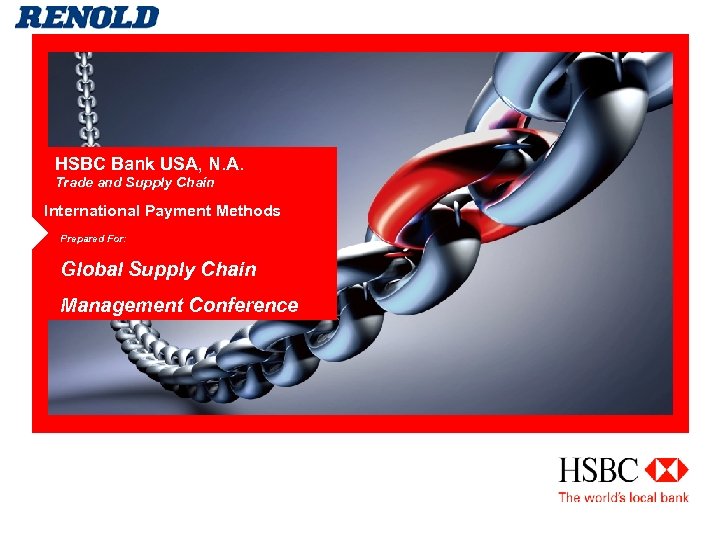 RENOLD

HSBC Bank USA, N.A.
Trade and Supply Chain

International Payment Methods

Prepared For:

Global Supply Chain
Management Conference

HSBC
The world's local bank